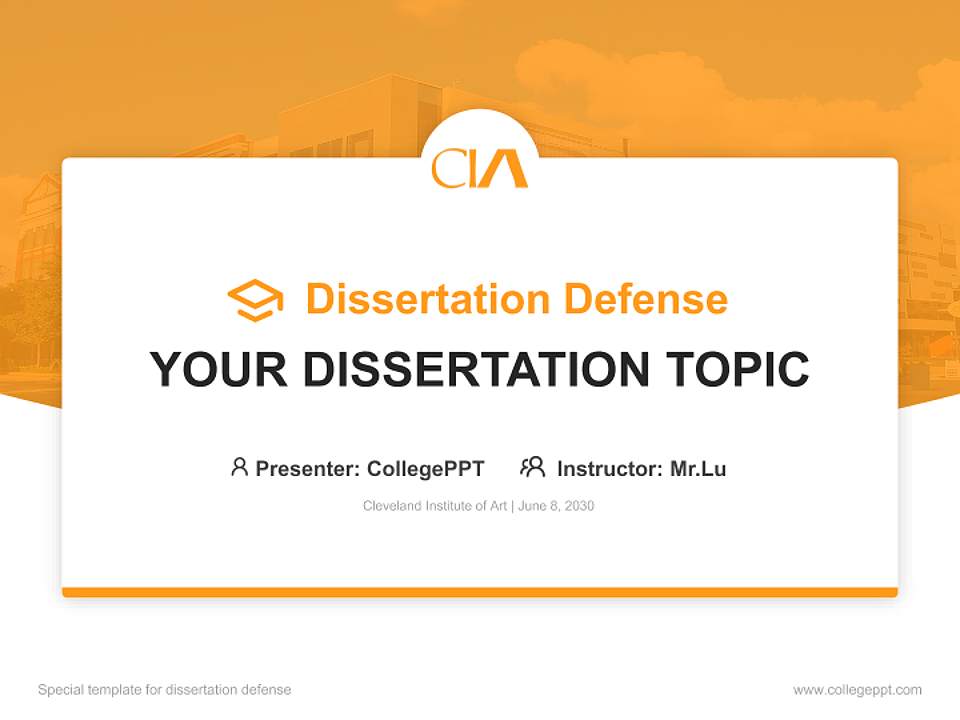 CIA

Dissertation Defense

YOUR DISSERTATION TOPIC

Presenter: CollegePPT Instructor: Mr.Lu

Cleveland Institute of Art | June 8, 2030

Special template for dissertation defense

www.collegeppt.com